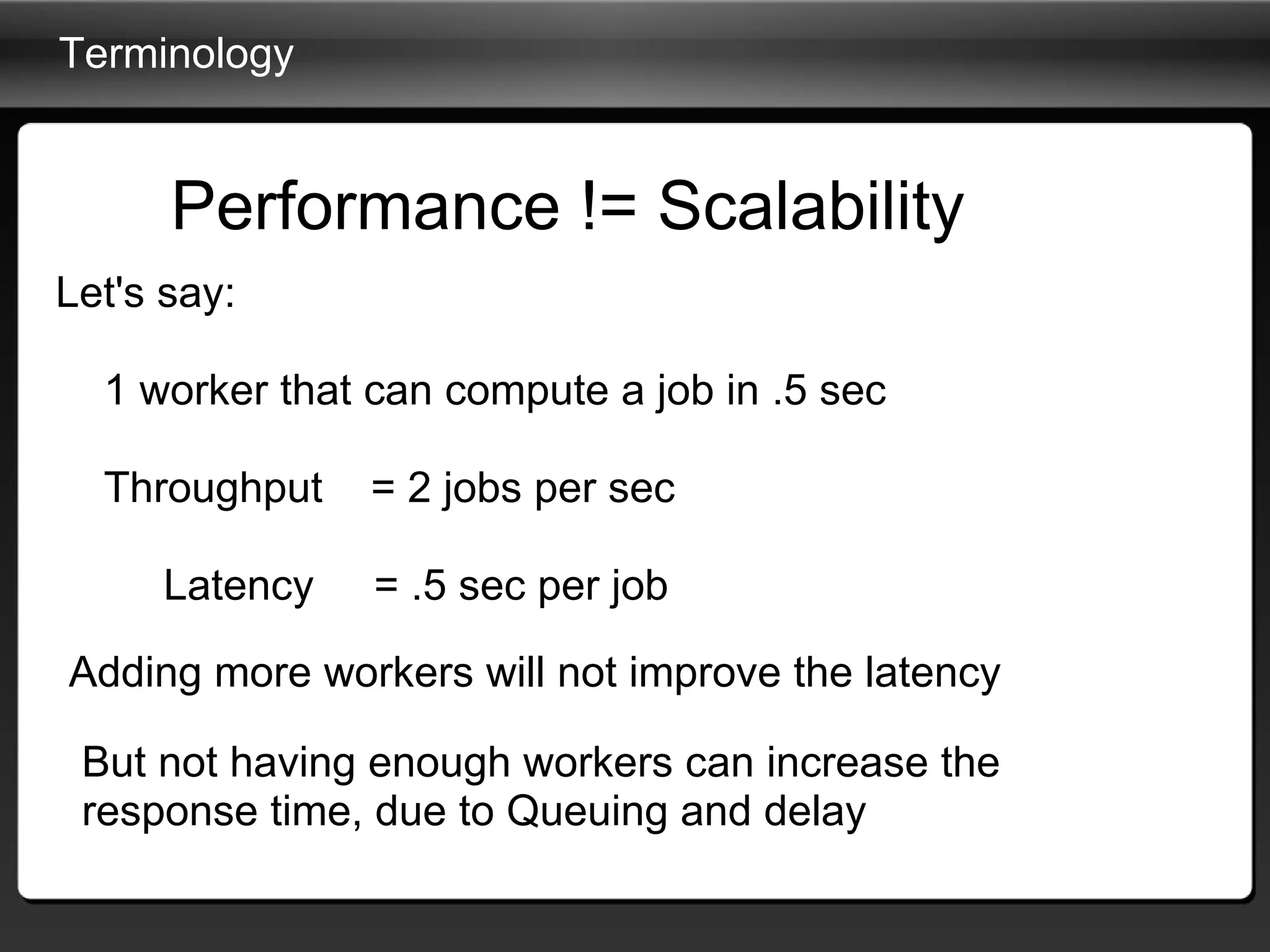 Terminology

Performance != Scalability

Let's say:

1 worker that can compute a job in .5 sec

Throughput = 2 jobs per sec

Latency = .5 sec per job

Adding more workers will not improve the latency

But not having enough workers can increase the response time, due to Queuing and delay